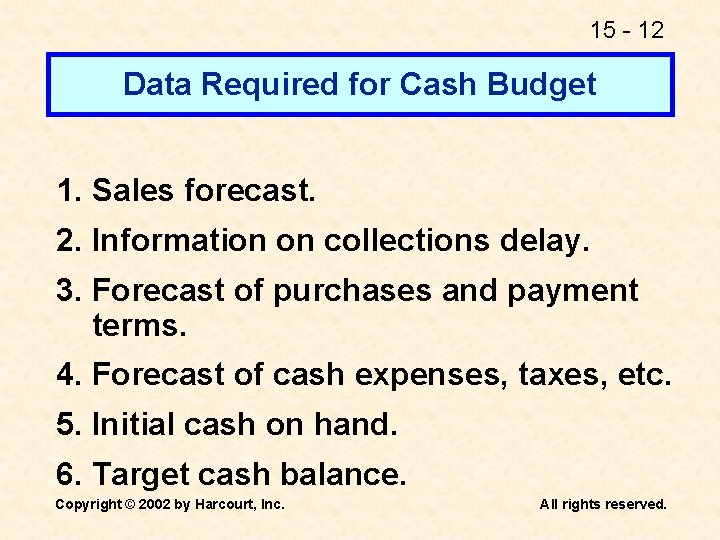 15 - 12

Data Required for Cash Budget

1. Sales forecast.

2. Information on collections delay.

3. Forecast of purchases and payment terms.

4. Forecast of cash expenses, taxes, etc.

5. Initial cash on hand.

6. Target cash balance.

Copyright © 2002 by Harcourt, Inc.

All rights reserved.